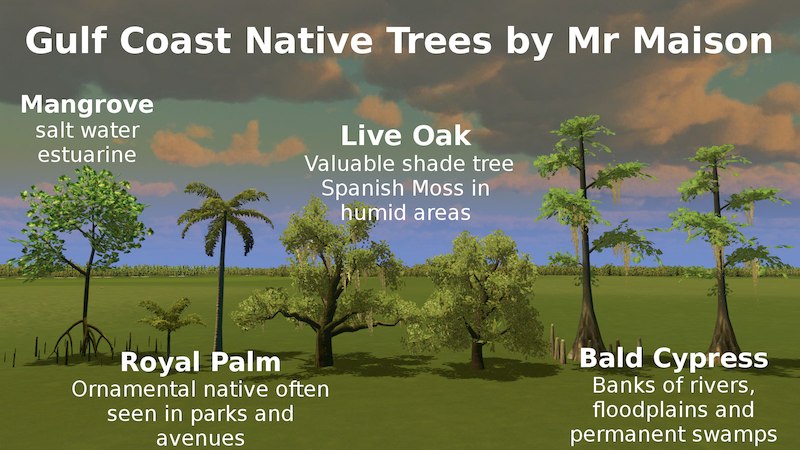 Gulf Coast Native Trees by Mr Maison

Mangrove
salt water estuarine

Live Oak
Valuable shade tree Spanish Moss in humid areas

Royal Palm
Ornamental native often seen in parks and avenues

Bald Cypress
Banks of rivers, floodplains and permanent swamps